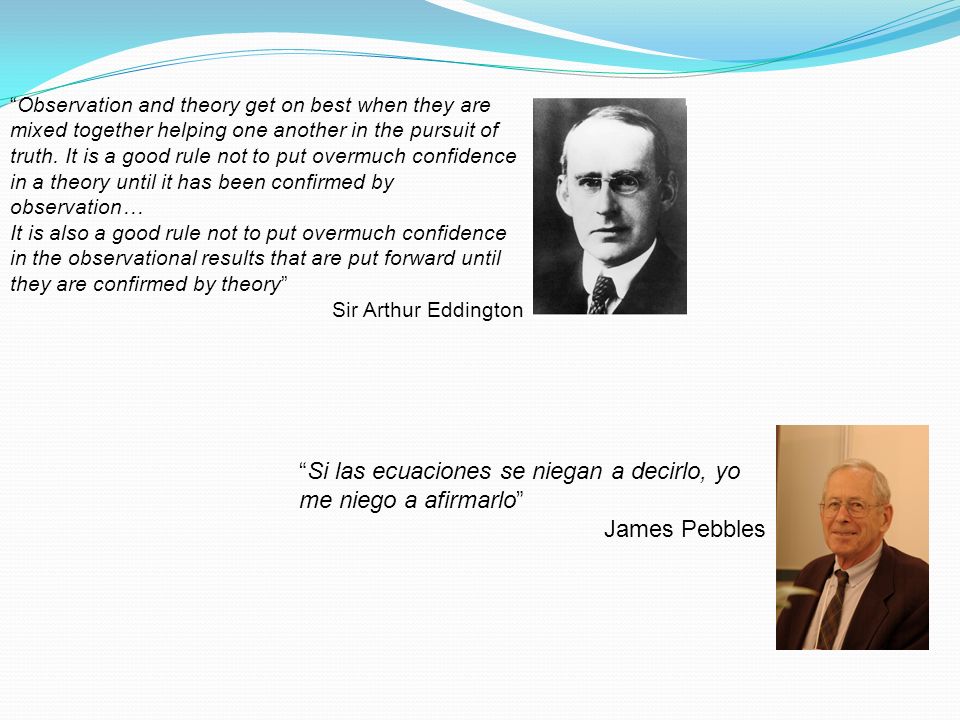 “Observation and theory get on best when they are mixed together helping one another in the pursuit of truth. It is a good rule not to put overmuch confidence in a theory until it has been confirmed by observation…
It is also a good rule not to put overmuch confidence in the observational results that are put forward until they are confirmed by theory”

Sir Arthur Eddington

“Si las ecuaciones se niegan a decirlo, yo me niego a afirmarlo”

James Pebbles